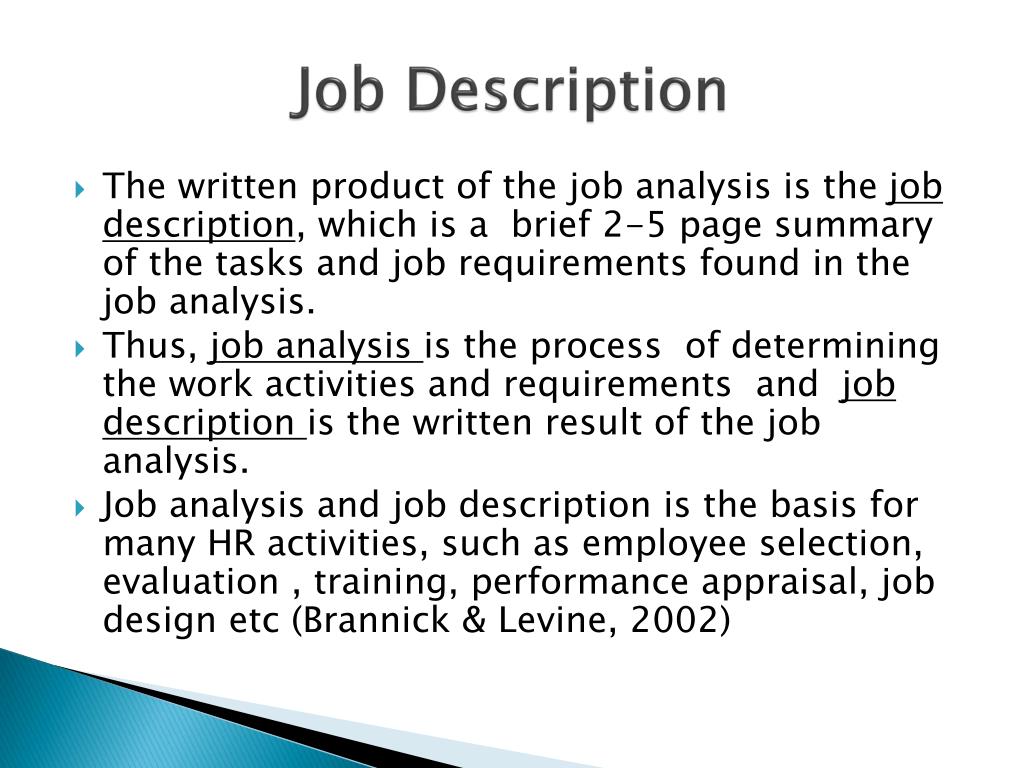 Job Description

The written product of the job analysis is the job description, which is a brief 2-5 page summary of the tasks and job requirements found in the job analysis.

Thus, job analysis is the process of determining the work activities and requirements and job description is the written result of the job analysis.

Job analysis and job description is the basis for many HR activities, such as employee selection, evaluation , training, performance appraisal, job design etc (Brannick & Levine, 2002)